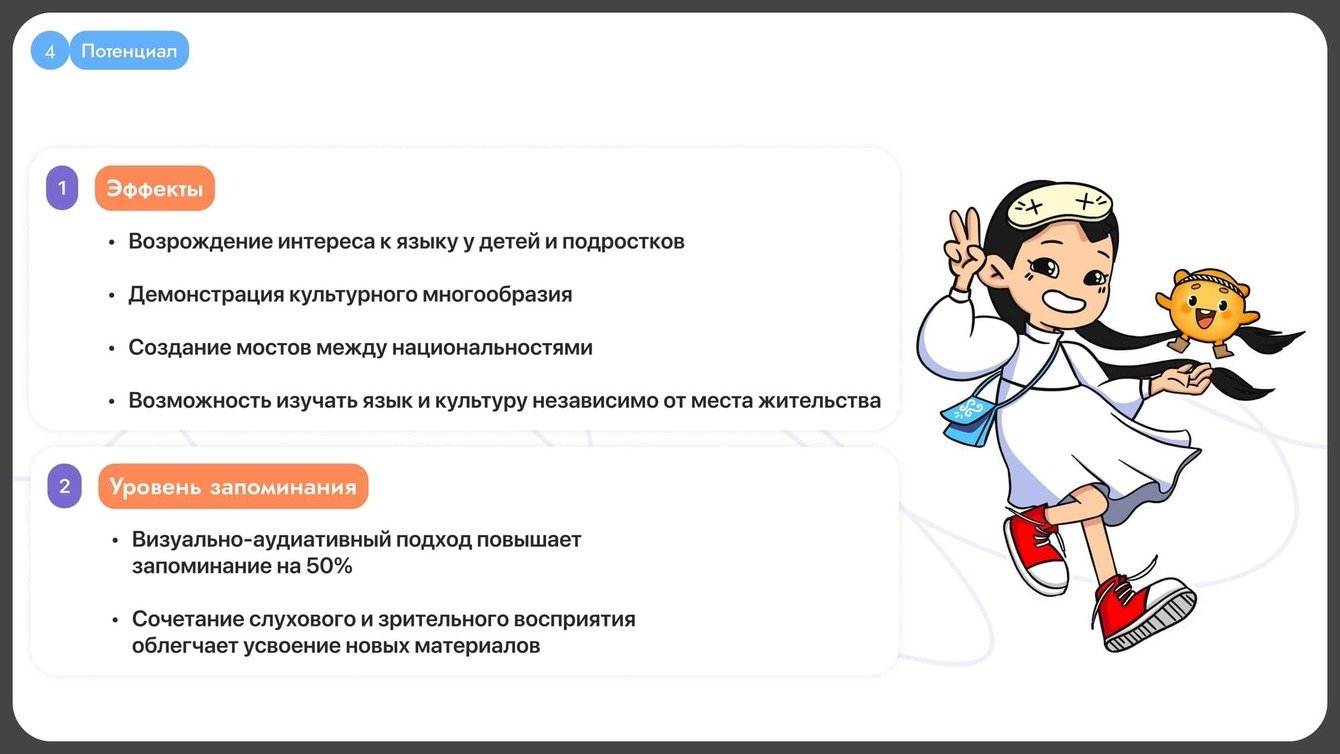 4 Потенциал

1 Эффекты

• Возрождение интереса к языку у детей и подростков

• Демонстрация культурного многообразия

• Создание мостов между национальностями

• Возможность изучать язык и культуру независимо от места жительства

2 Уровень запоминания

• Визуально-аудиативный подход повышает запоминание на 50%

• Сочетание слухового и зрительного восприятия облегчает усвоение новых материалов